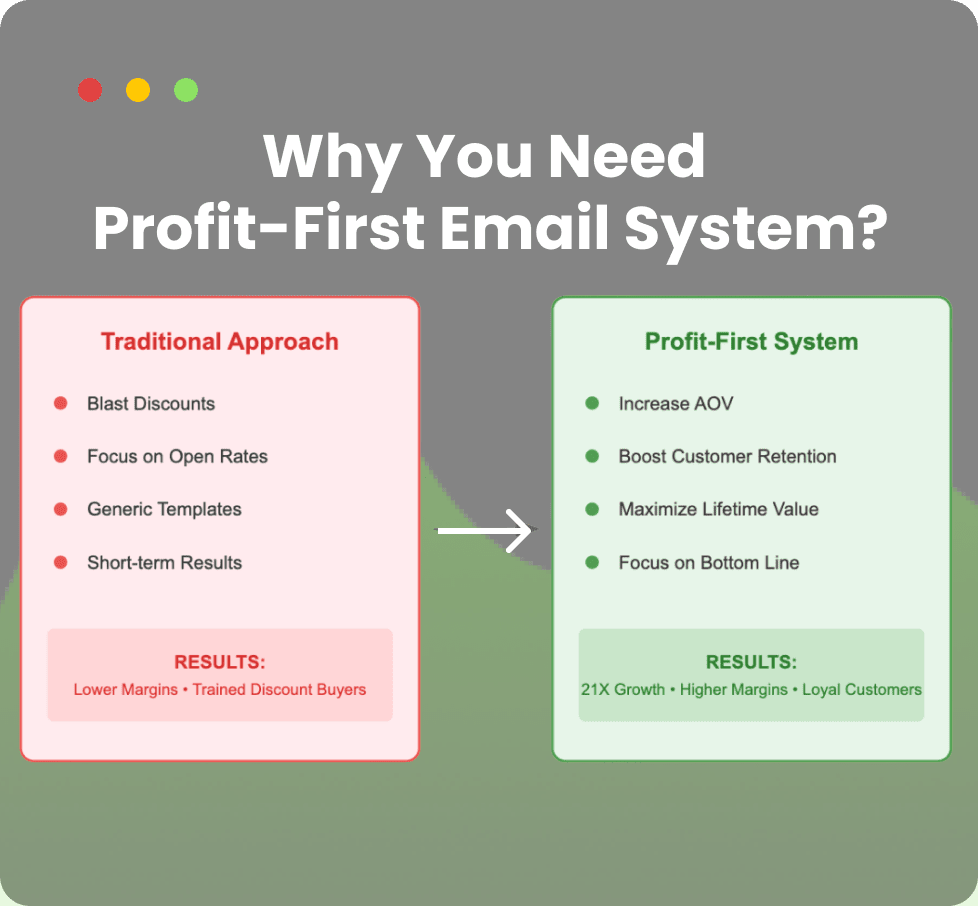 Why You Need Profit-First Email System?

Traditional Approach

Blast Discounts

Focus on Open Rates

Generic Templates

Short-term Results

RESULTS:
Lower Margins • Trained Discount Buyers

Profit-First System

Increase AOV

Boost Customer Retention

Maximize Lifetime Value

Focus on Bottom Line

RESULTS:
21X Growth • Higher Margins • Loyal Customers